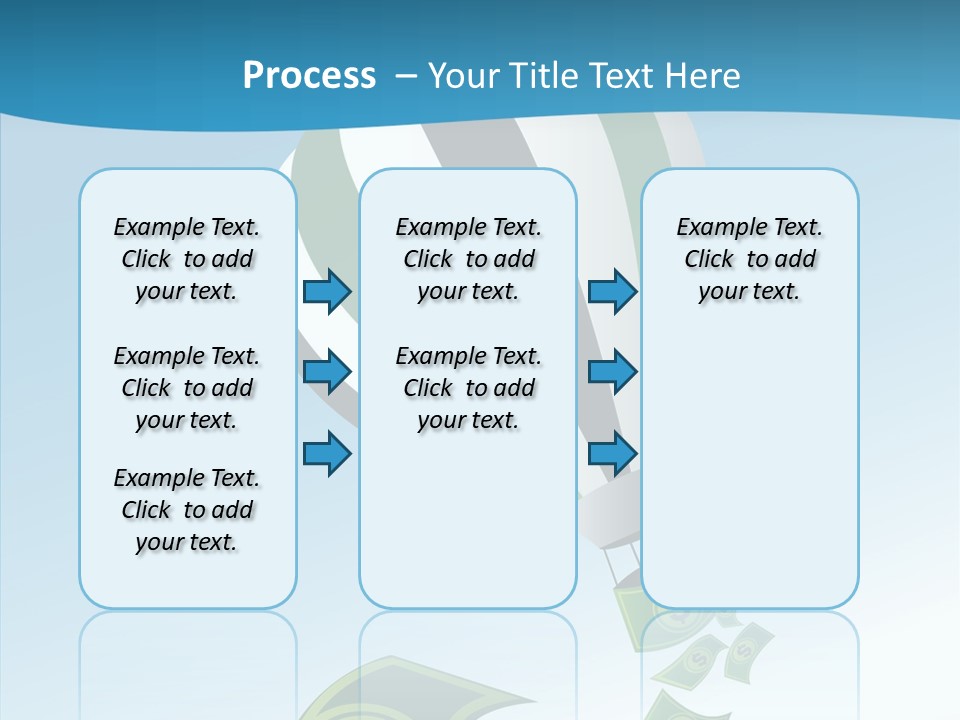 Process – Your Title Text Here

Example Text. Click to add your text.

Example Text. Click to add your text.

Example Text. Click to add your text.

Example Text. Click to add your text.

Example Text. Click to add your text.

Example Text. Click to add your text.